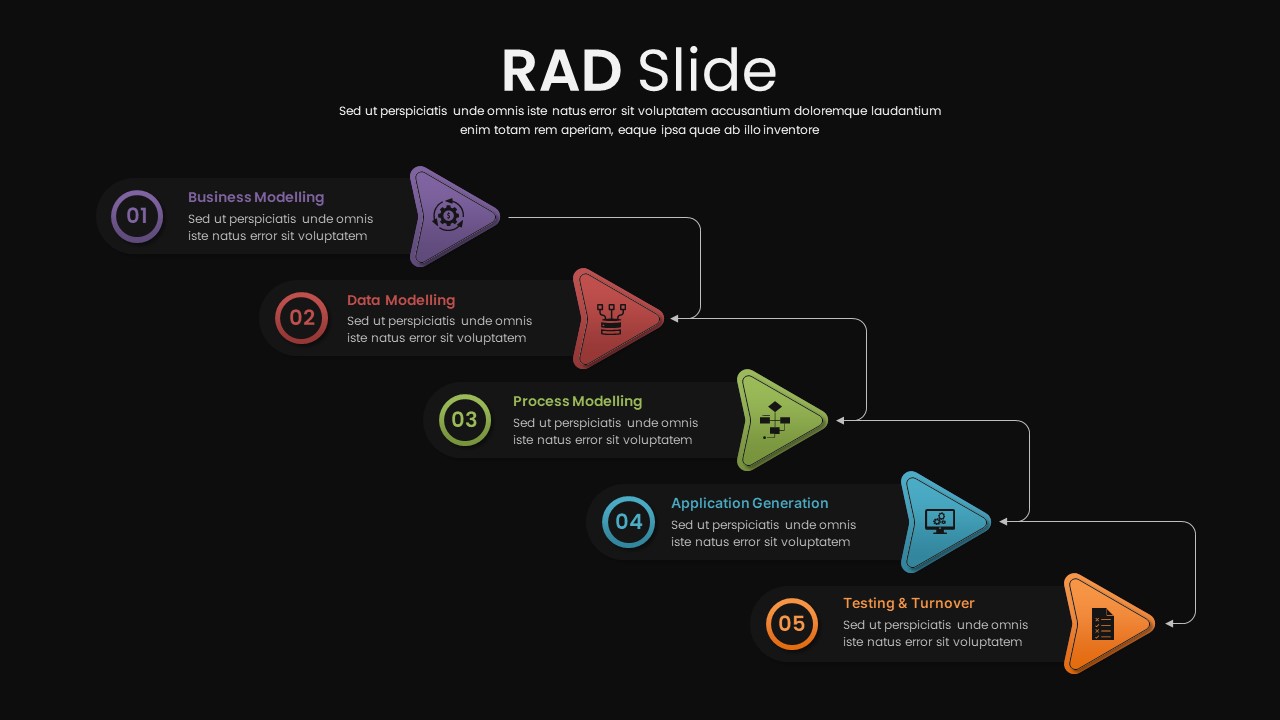 RAD Slide

Sed ut perspiciatis unde omnis iste natus error sit voluptatem accusantium doloremque laudantium enim totam rem aperiam, eaque ipsa quae ab illo inventore

01

Business Modelling

Sed ut perspiciatis unde omnis iste natus error sit voluptatem

02

Data Modelling

Sed ut perspiciatis unde omnis iste natus error sit voluptatem

03

Process Modelling

Sed ut perspiciatis unde omnis iste natus error sit voluptatem

04

Application Generation

Sed ut perspiciatis unde omnis iste natus error sit voluptatem

05

Testing & Turnover

Sed ut perspiciatis unde omnis iste natus error sit voluptatem